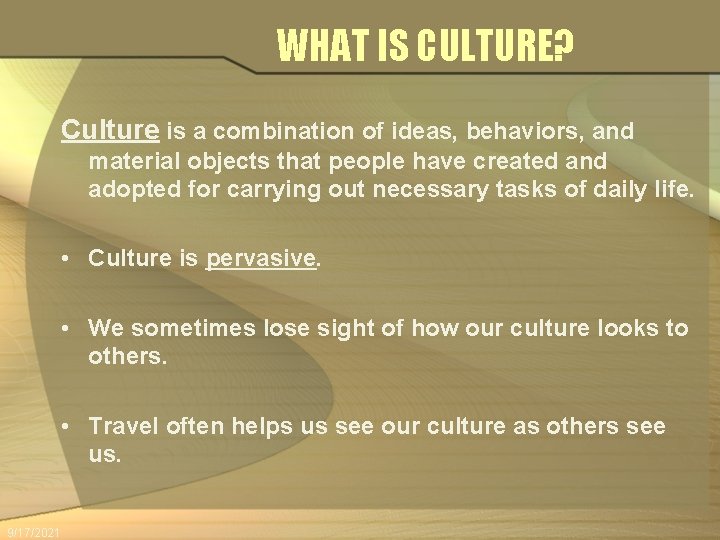 WHAT IS CULTURE?

Culture is a combination of ideas, behaviors, and material objects that people have created and adopted for carrying out necessary tasks of daily life.

• Culture is pervasive.

• We sometimes lose sight of how our culture looks to others.

• Travel often helps us see our culture as others see us.

9/17/2021